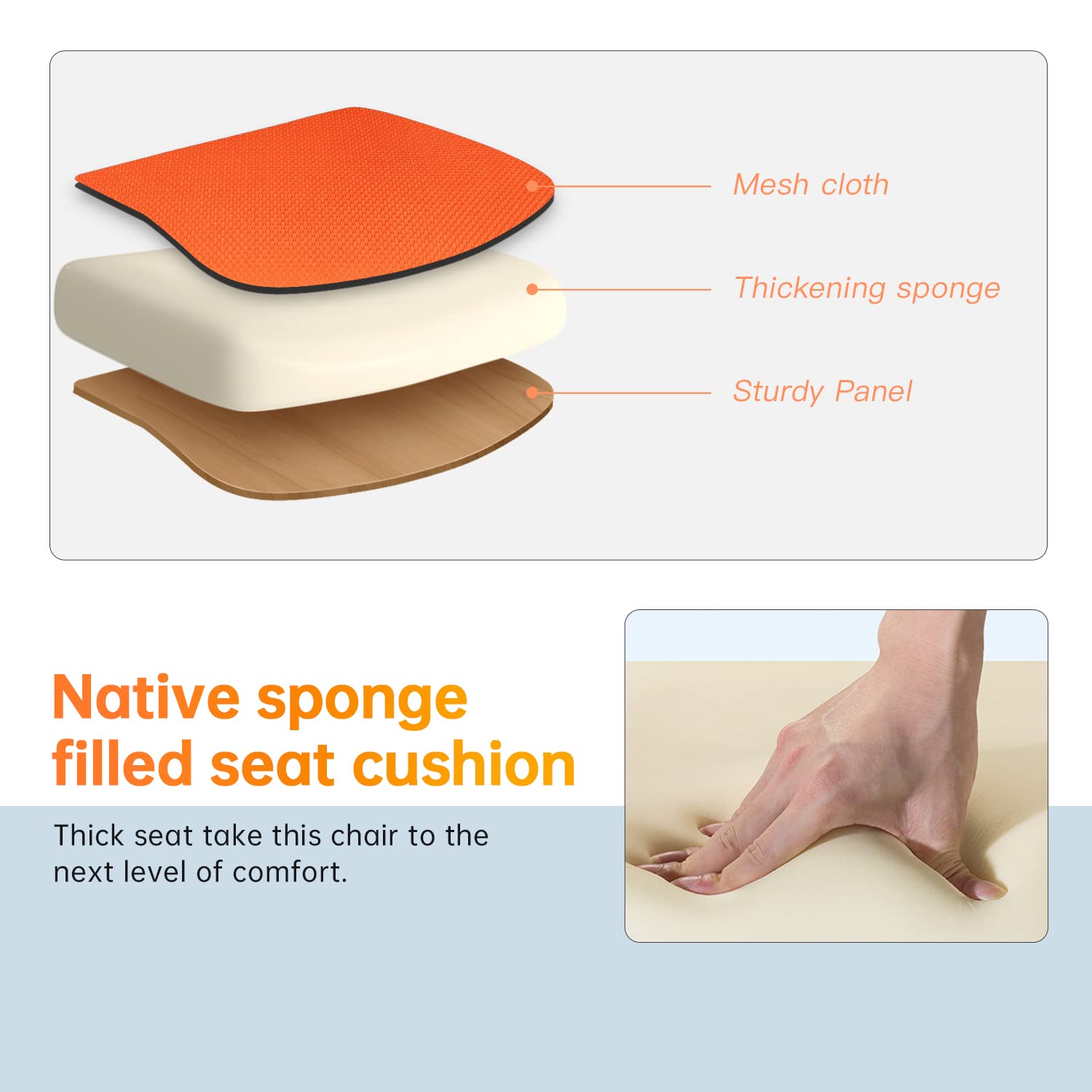 Mesh cloth

Thickening sponge

Sturdy Panel

Native sponge filled seat cushion

Thick seat take this chair to the next level of comfort.